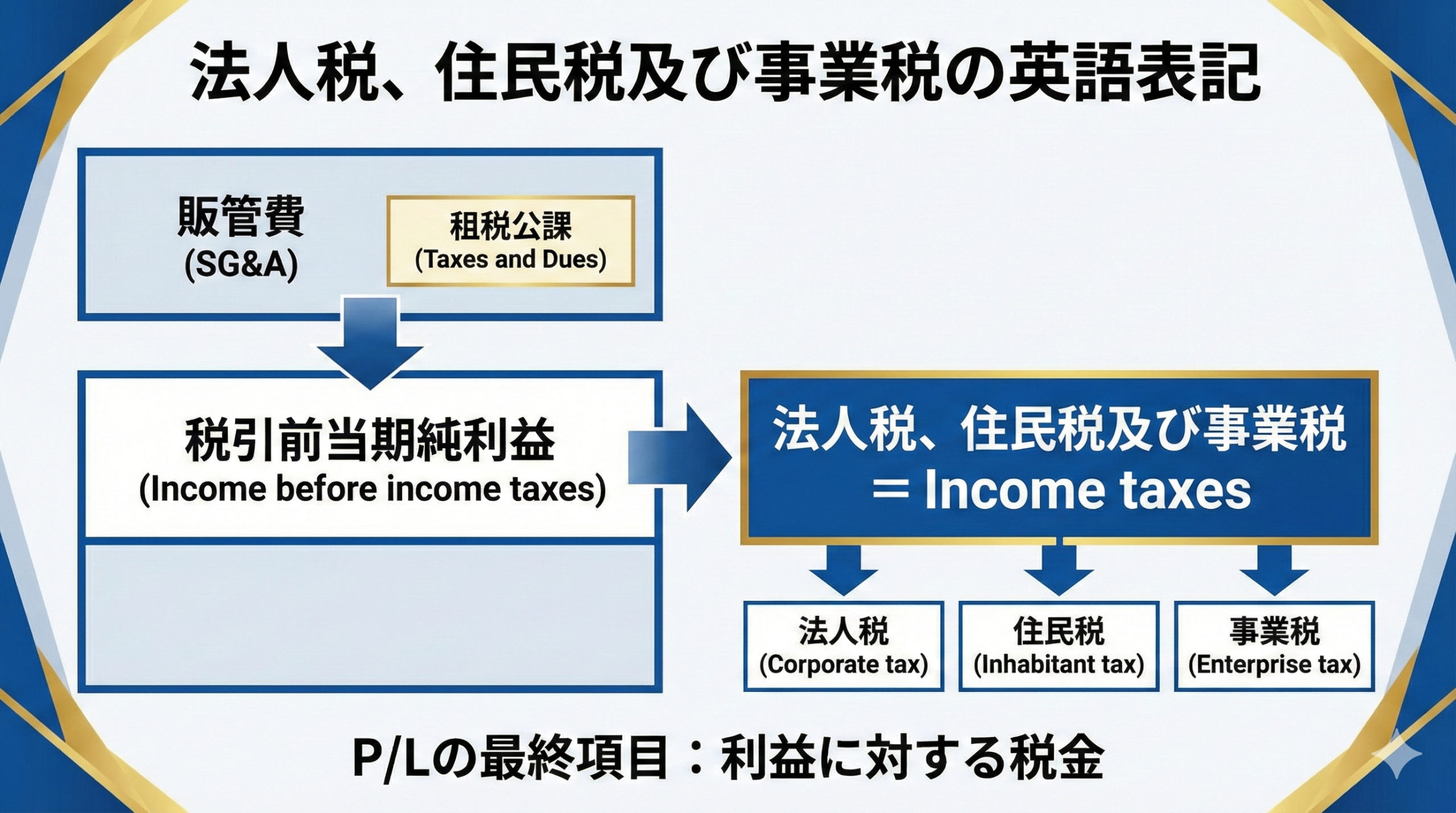 法人税、住民税及び事業税の英語表記

販管費
(SG&A)

租税公課
(Taxes and Dues)

税引前当期純利益
(Income before income taxes)

法人税、住民税及び事業税
= Income taxes

法人税
(Corporate tax)

住民税
(Inhabitant tax)

事業税
(Enterprise tax)

P/Lの最終項目：利益に対する税金